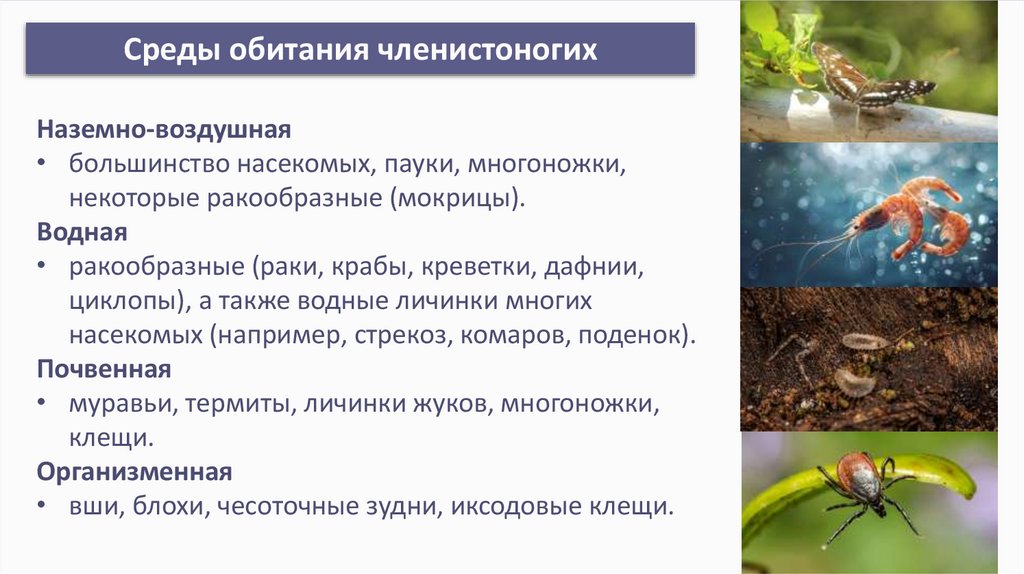 Среды обитания членистоногих

Наземно-воздушная
• большинство насекомых, пауки, многоножки, некоторые ракообразные (мокрицы).
Водная
• ракообразные (раки, крабы, креветки, дафнии, циклопы), а также водные личинки многих насекомых (например, стрекоз, комаров, поденок).
Почвенная
• муравьи, термиты, личинки жуков, многоножки, клещи.
Организменная
• вши, блохи, чесоточные зудни, иксодовые клещи.